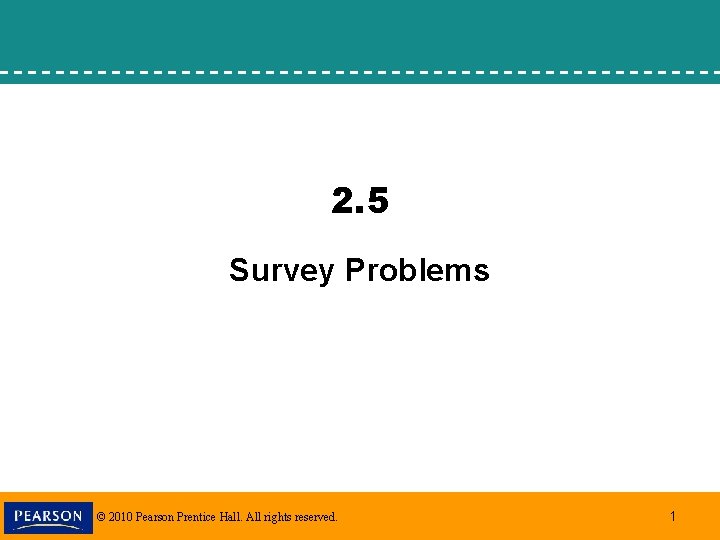 2.5

Survey Problems

PEARSON

© 2010 Pearson Prentice Hall. All rights reserved.

1